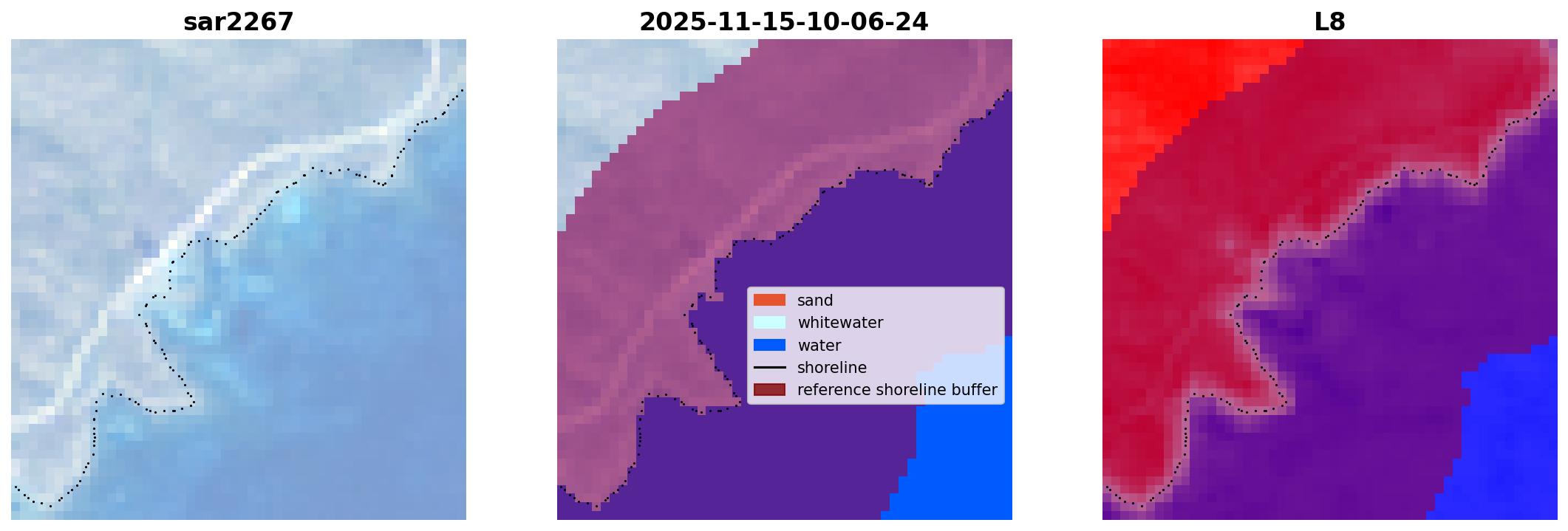 sar2267

2025-11-15-10-06-24

sand
whitewater
water
shoreline
reference shoreline buffer

L8